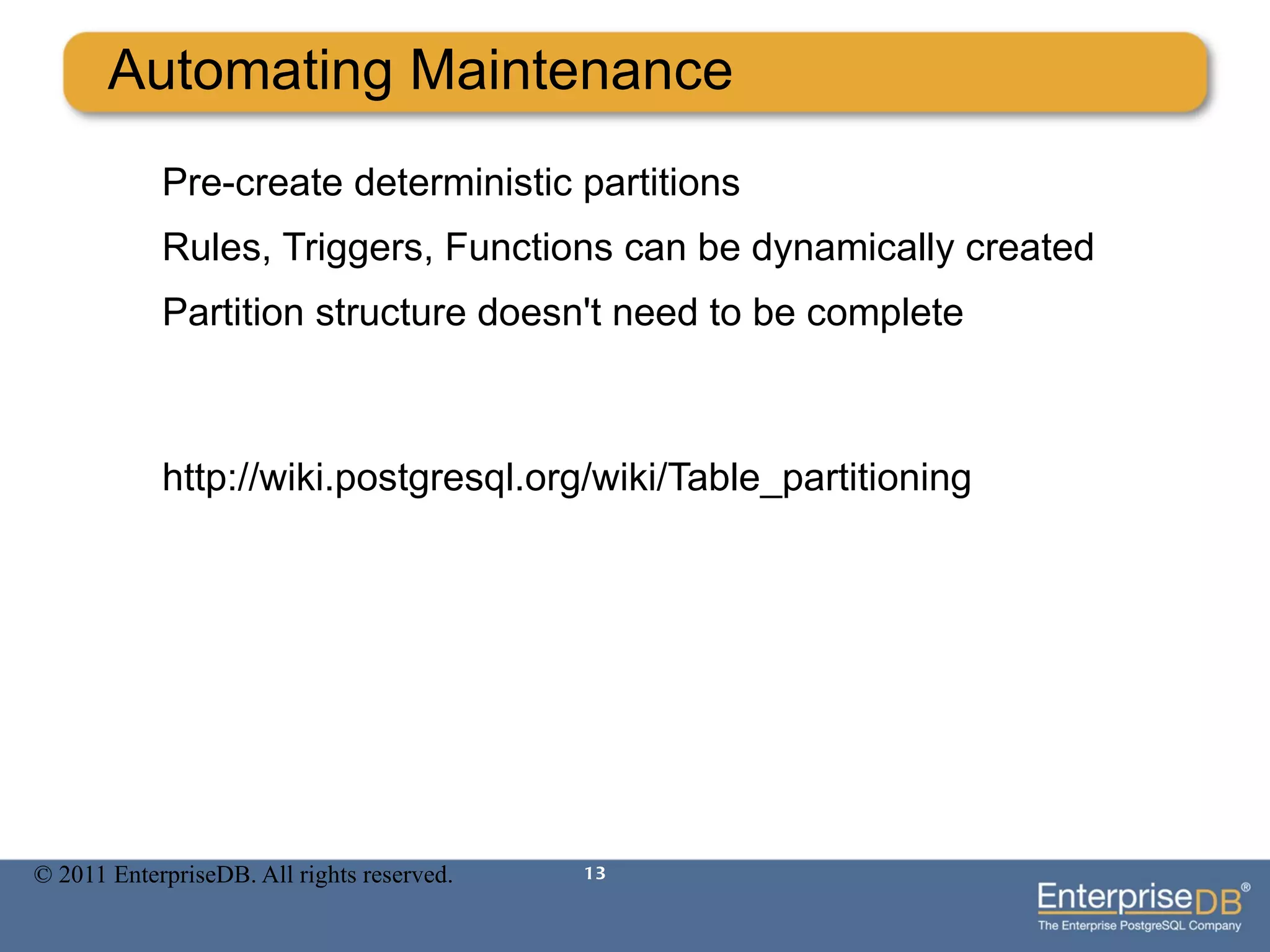 Automating Maintenance

Pre-create deterministic partitions

Rules, Triggers, Functions can be dynamically created

Partition structure doesn't need to be complete

http://wiki.postgresql.org/wiki/Table_partitioning

© 2011 EnterpriseDB. All rights reserved.

13

EnterpriseDB®
The Enterprise PostgreSQL Company